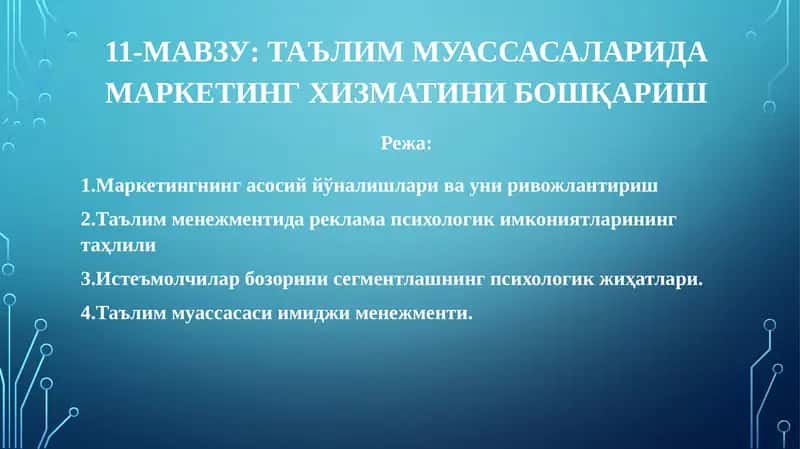 11-МАВЗУ: ТАЪЛИМ МУАССАСАЛАРИДА МАРКЕТИНГ ХИЗМАТИНИ БОШҚАРИШ

Режа:

1.Маркетингнинг асосий йўналишлари ва уни ривожлантириш

2.Таълим менежментида реклама психологик имкониятларининг таҳлили

3.Истеъмолчилар бозорини сегментлашнинг психологик жиҳатлари.

4.Таълим муассасаси имиджи менежменти.